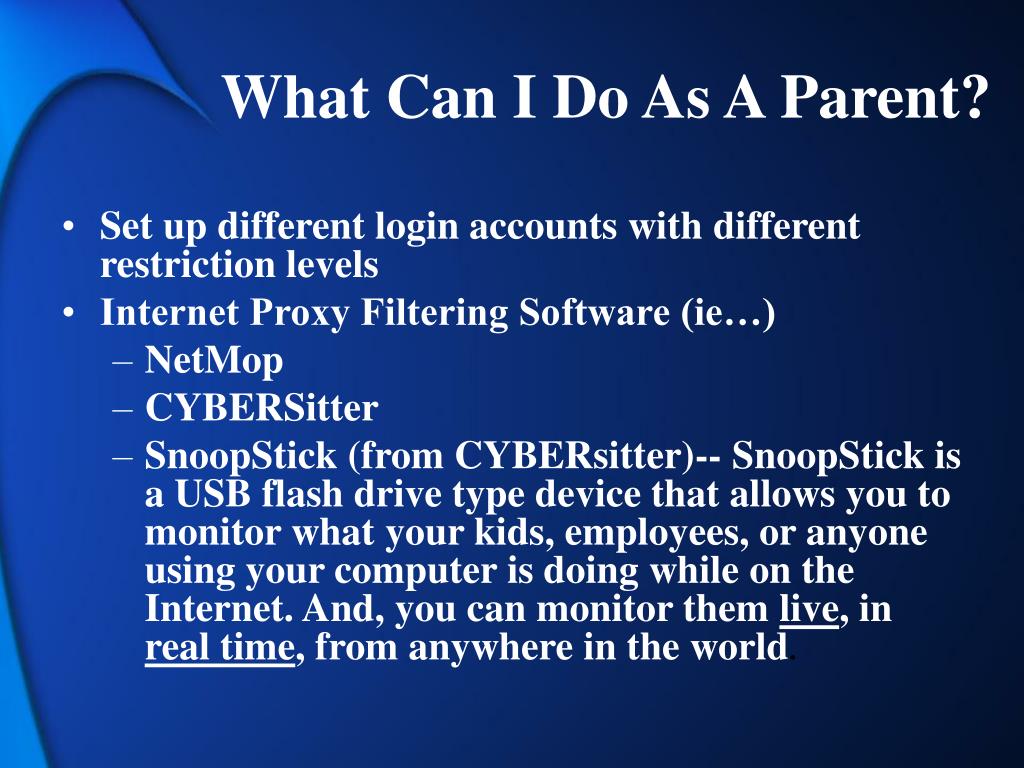 What Can I Do As A Parent?

• Set up different login accounts with different restriction levels
• Internet Proxy Filtering Software (ie…)
– NetMop
– CYBERSitter
– SnoopStick (from CYBERsitter)-- SnoopStick is a USB flash drive type device that allows you to monitor what your kids, employees, or anyone using your computer is doing while on the Internet. And, you can monitor them live, in real time, from anywhere in the world.